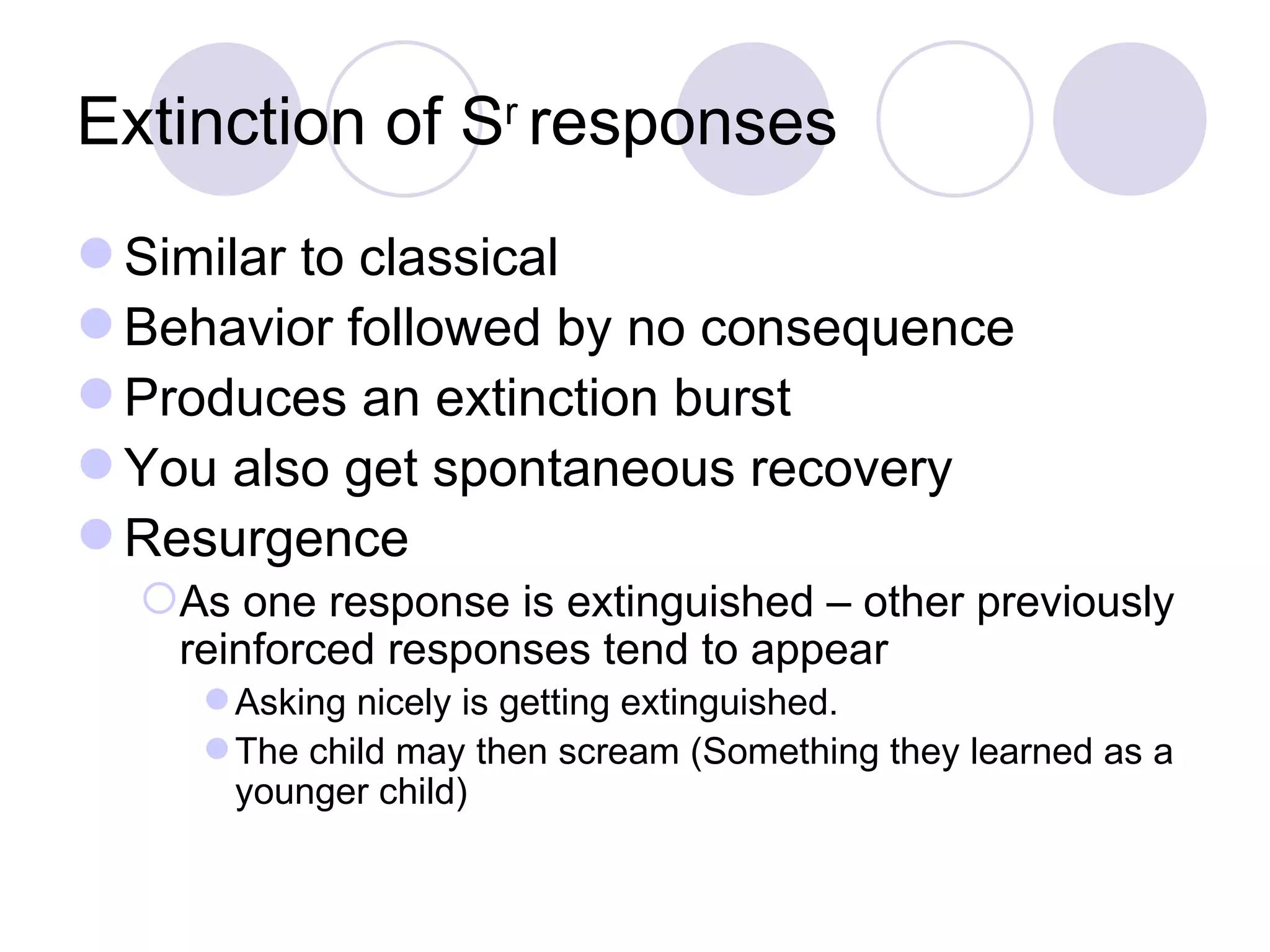 Extinction of $S^r$ responses

Similar to classical

Behavior followed by no consequence

Produces an extinction burst

You also get spontaneous recovery

Resurgence

As one response is extinguished – other previously reinforced responses tend to appear

Asking nicely is getting extinguished.

The child may then scream (Something they learned as a younger child)